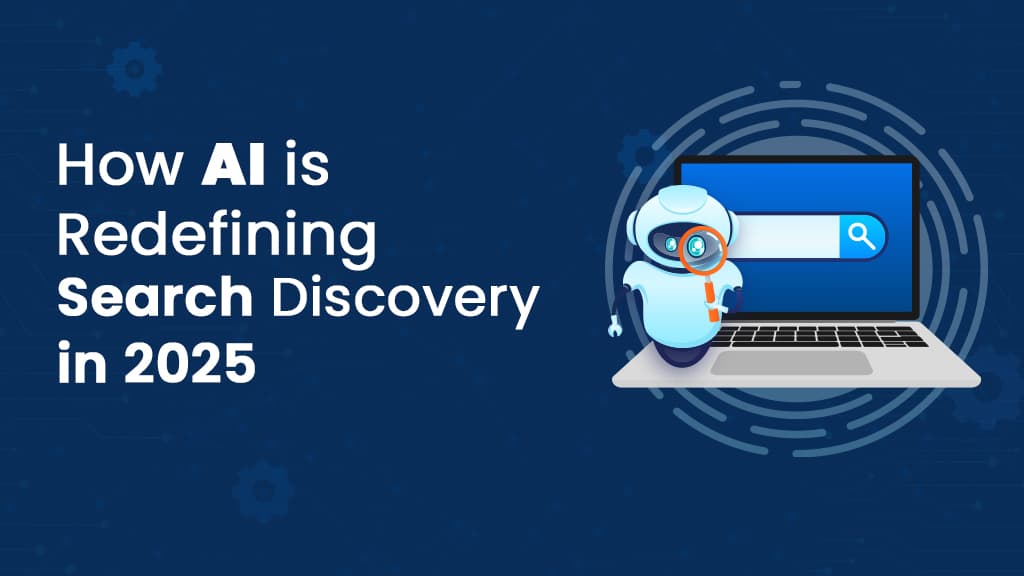 How AI is Redefining Search Discovery in 2025